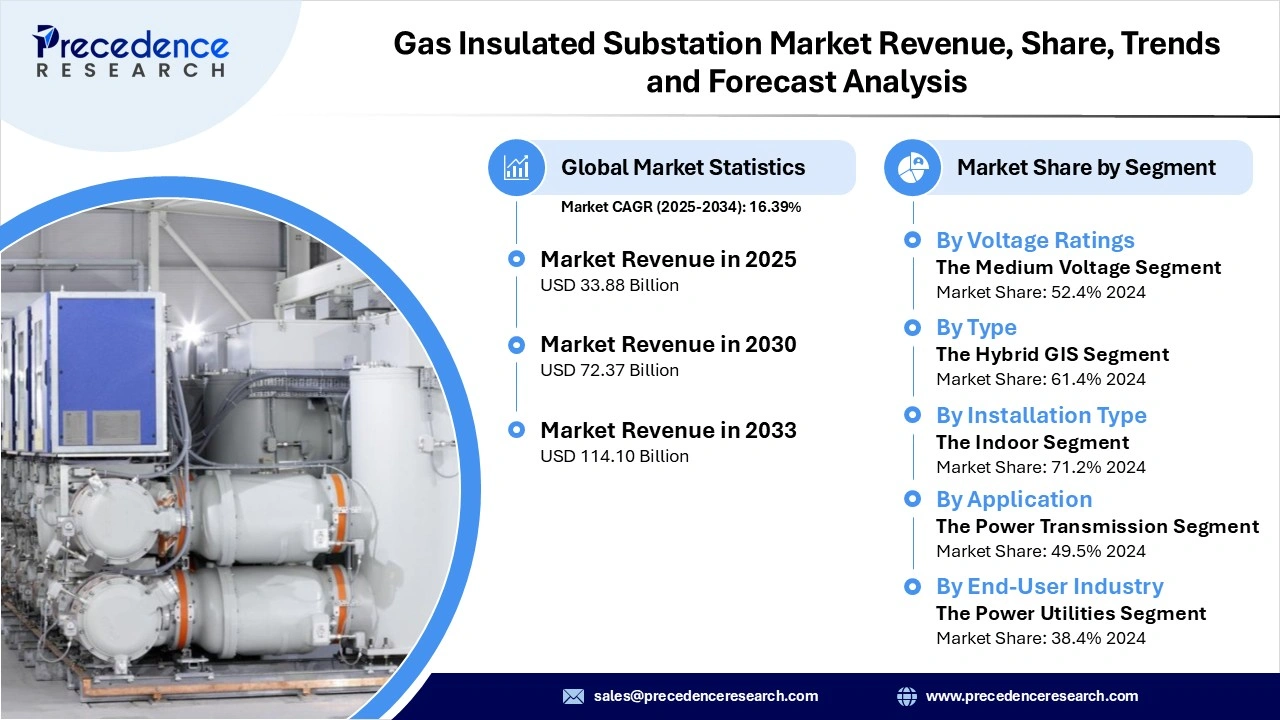 Precedence RESEARCH

Gas Insulated Substation Market Revenue, Share, Trends and Forecast Analysis

Global Market Statistics

Market CAGR (2025-2034): 16.39%

Market Revenue in 2025
USD 33.88 Billion

Market Revenue in 2030
USD 72.37 Billion

Market Revenue in 2033
USD 114.10 Billion

Market Share by Segment

By Voltage Ratings
The Medium Voltage Segment
Market Share: 52.4% 2024

By Type
The Hybrid GIS Segment
Market Share: 61.4% 2024

By Installation Type
The Indoor Segment
Market Share: 71.2% 2024

By Application
The Power Transmission Segment
Market Share: 49.5% 2024

By End-User Industry
The Power Utilities Segment
Market Share: 38.4% 2024

sales@precedenceresearch.com

www.precedenceresearch.com